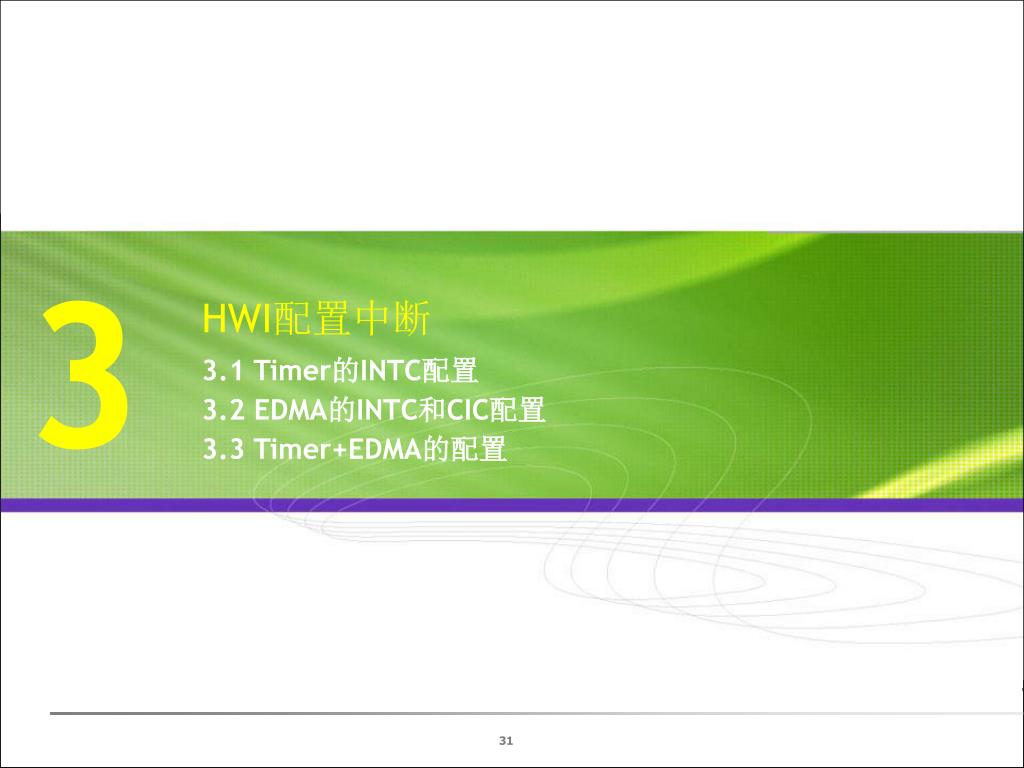 3

HWI配置中断

3.1 Timer的INTC配置
3.2 EDMA的INTC和CIC配置
3.3 Timer+EDMA的配置

31